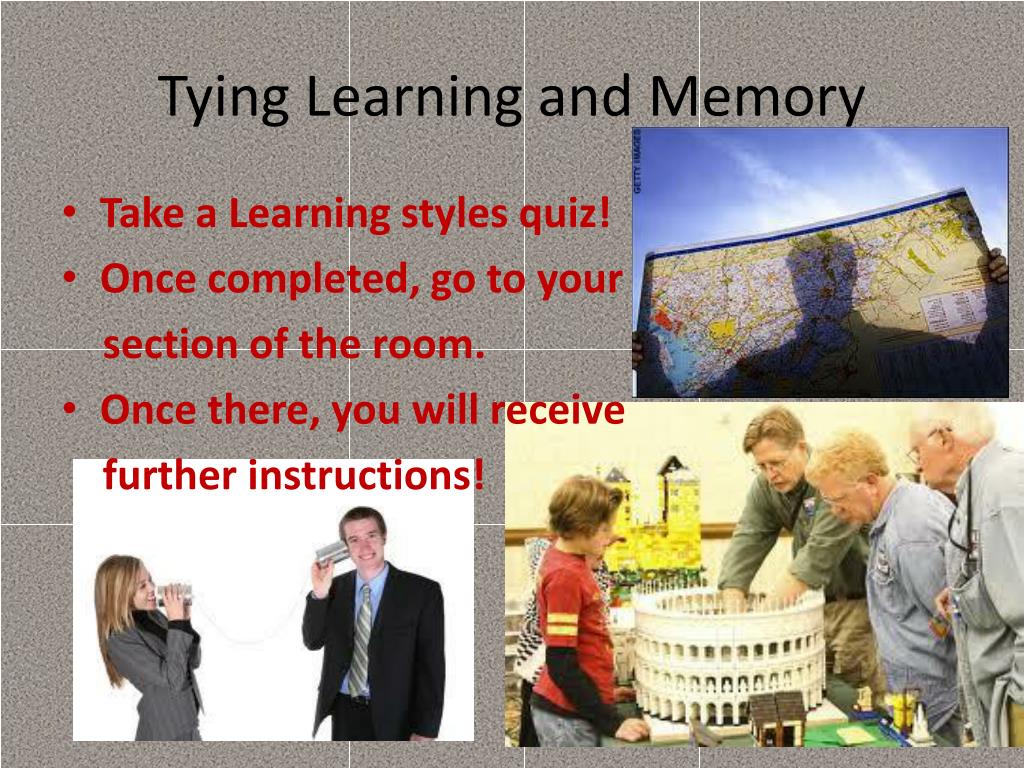 Tying Learning and Memory

• Take a Learning styles quiz!
• Once completed, go to your section of the room.
• Once there, you will receive further instructions!

GETTY IMAGES